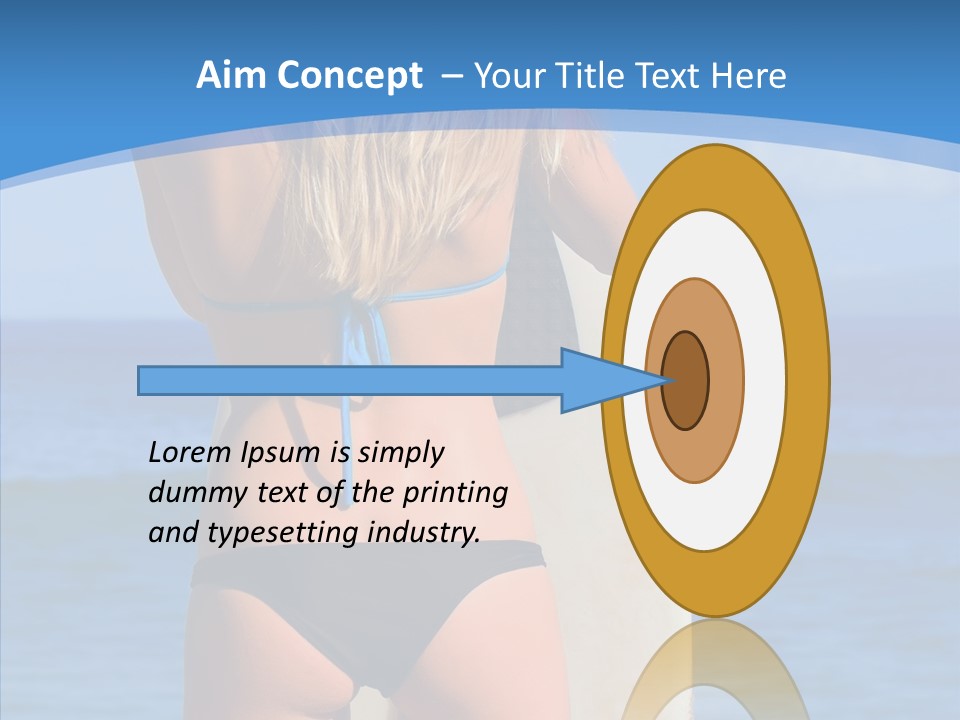 Aim Concept – Your Title Text Here

Lorem Ipsum is simply dummy text of the printing and typesetting industry.